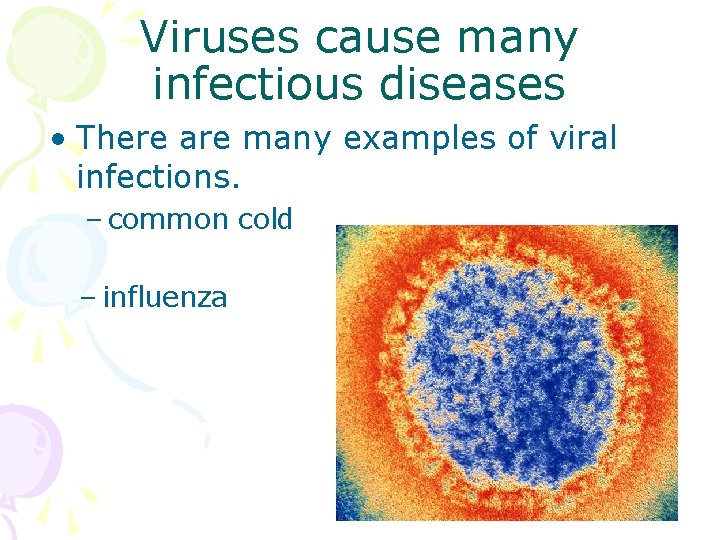 Viruses cause many infectious diseases

• There are many examples of viral infections.

– common cold

– influenza